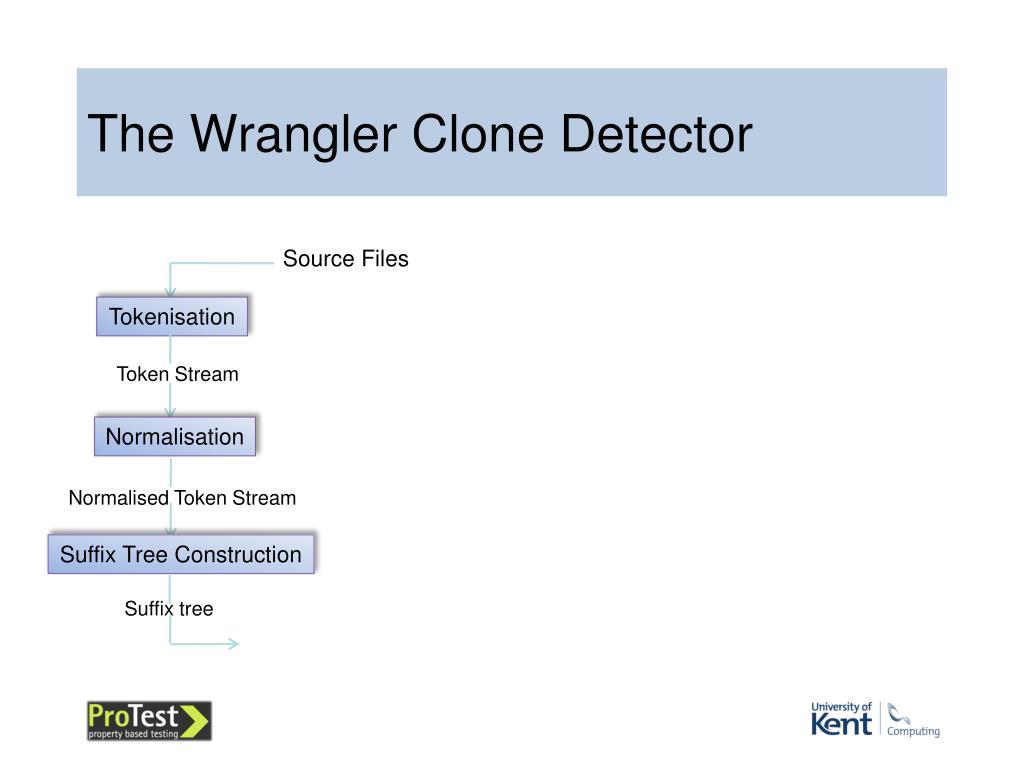 The Wrangler Clone Detector

Source Files

Tokenisation

Token Stream

Normalisation

Normalised Token Stream

Suffix Tree Construction

Suffix tree

ProTest
property based testing

University of Kent
Computing